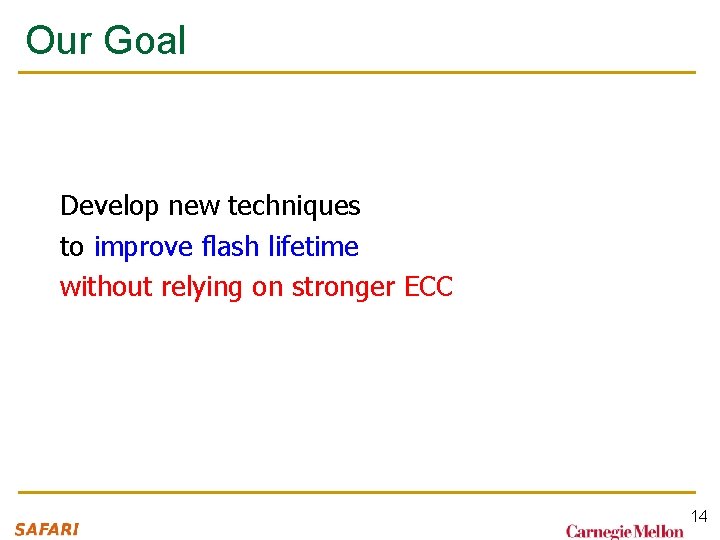 Our Goal

Develop new techniques
to improve flash lifetime
without relying on stronger ECC

14

SAFARI

Carnegie Mellon